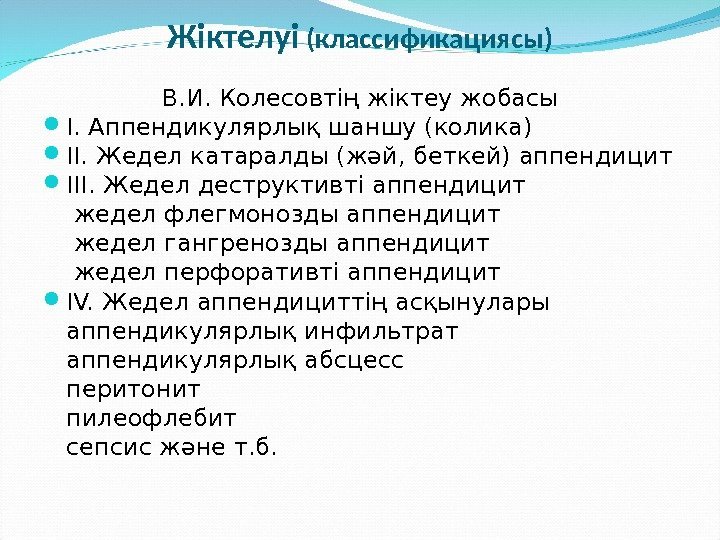 Жіктелуі (классификациясы)

В.И. Колесовтің жіктеу жобасы

I. Аппендикулярлық шаншу (колика)

II. Жедел катаралды (жәй, беткей) аппендицит

III. Жедел деструктивті аппендицит
жедел флегмонозды аппендицит
жедел гангренозды аппендицит
жедел перфоративті аппендицит

IV. Жедел аппендициттің асқынулары
аппендикулярлық инфильтрат
аппендикулярлық абсцесс
перитонит
пилеофлебит
сепсис және т.б.